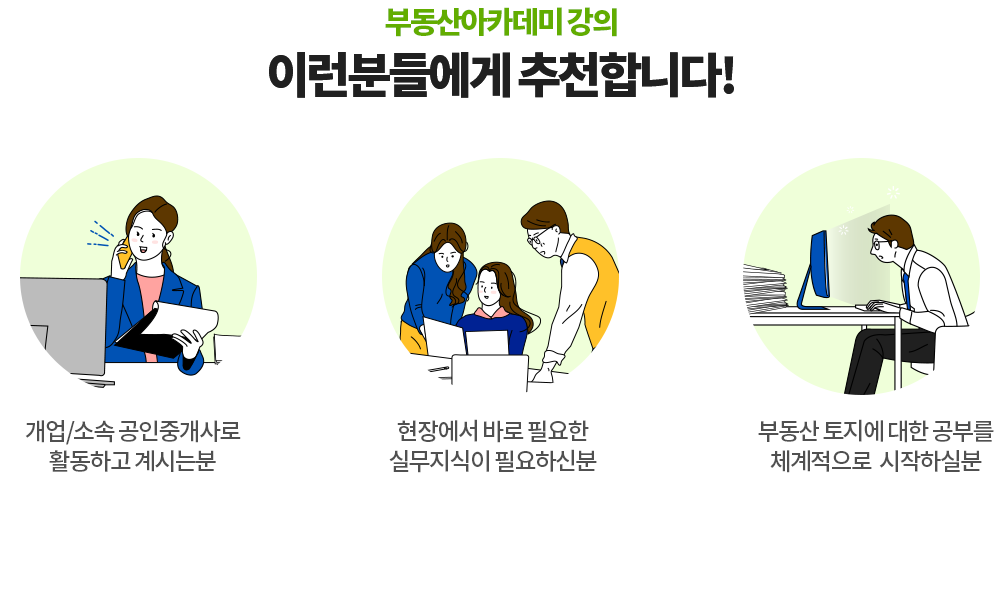 부동산아카데미 강의
이런분들에게 추천합니다!

개업/소속 공인중개사로 활동하고 계시는분

현장에서 바로 필요한 실무지식이 필요하신분

부동산 토지에 대한 공부를 체계적으로 시작하실분